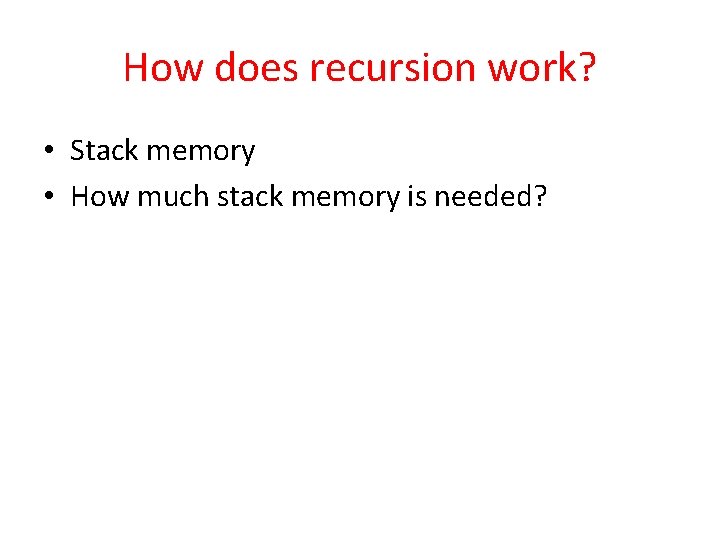 How does recursion work?

• Stack memory
• How much stack memory is needed?